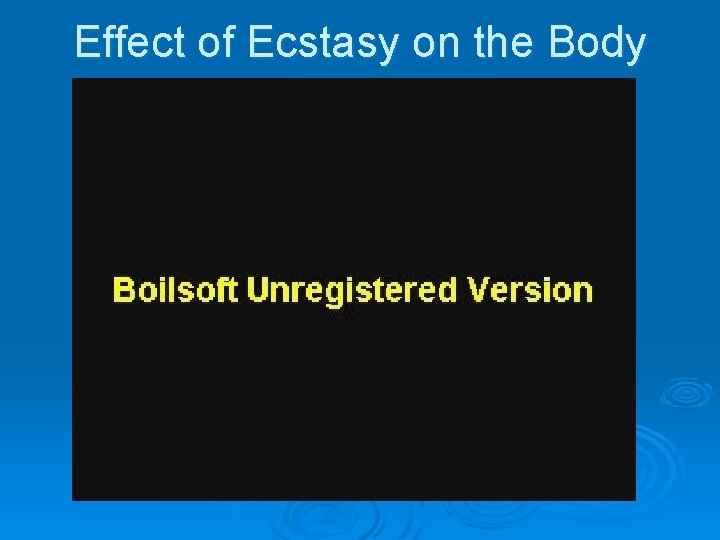 Effect of Ecstasy on the Body

Boilsoft Unregistered Version